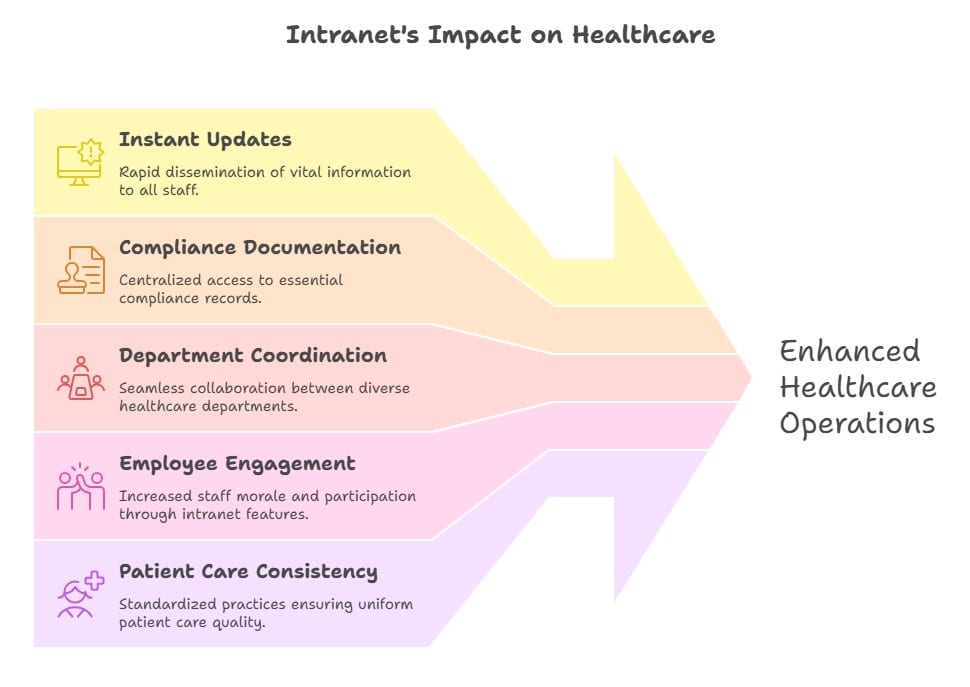 Intranet's Impact on Healthcare

Instant Updates

Rapid dissemination of vital information to all staff.

Compliance Documentation

Centralized access to essential compliance records.

Department Coordination

Seamless collaboration between diverse healthcare departments.

Employee Engagement

Increased staff morale and participation through intranet features.

Patient Care Consistency

Standardized practices ensuring uniform patient care quality.

Enhanced Healthcare Operations